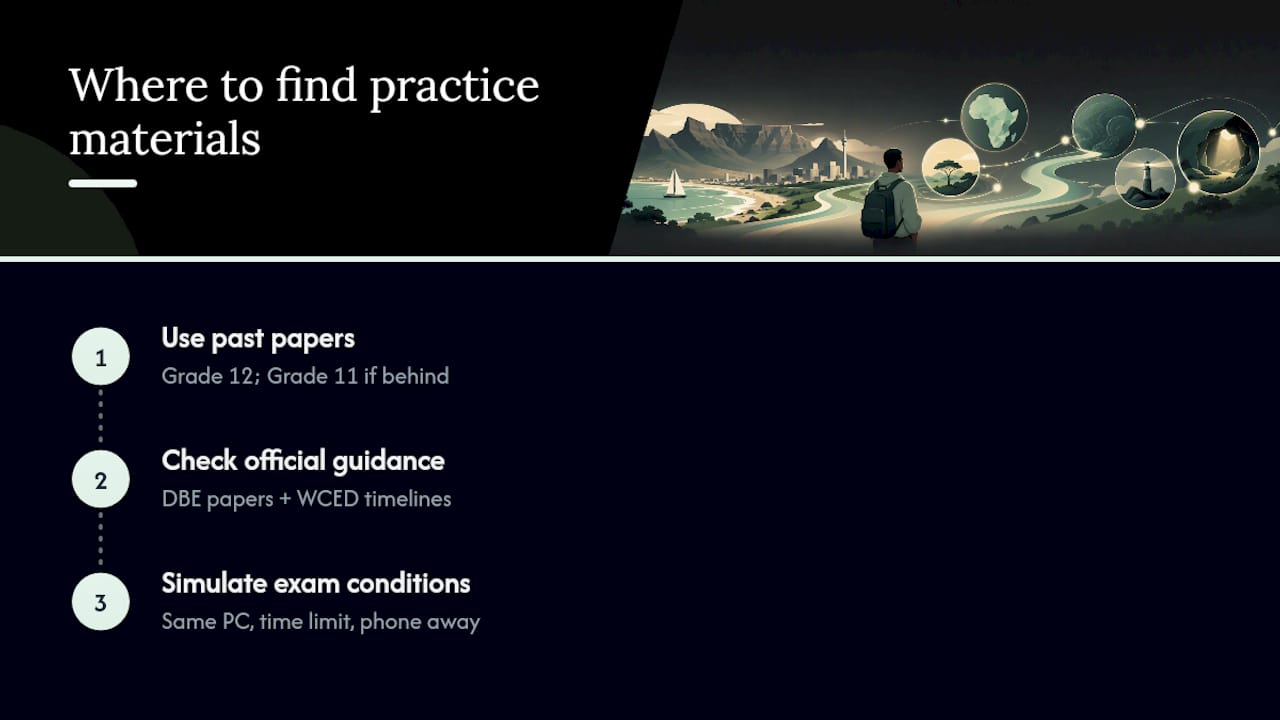 Where to find practice materials

1
Use past papers
Grade 12; Grade 11 if behind

2
Check official guidance
DBE papers + WCED timelines

3
Simulate exam conditions
Same PC, time limit, phone away